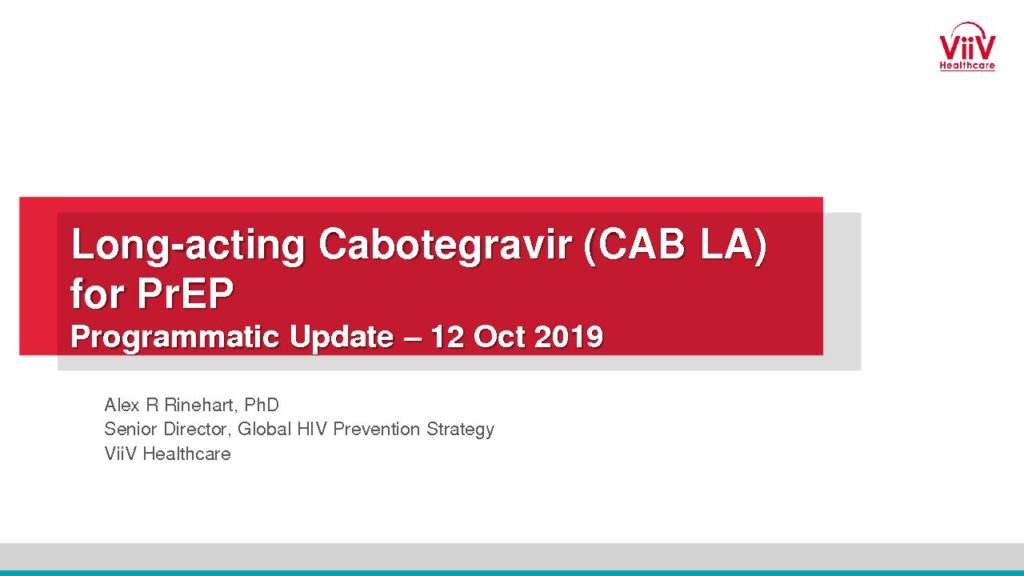 ViiV Healthcare

Long-acting Cabotegravir (CAB LA) for PrEP
Programmatic Update – 12 Oct 2019

Alex R Rinehart, PhD
Senior Director, Global HIV Prevention Strategy
ViiV Healthcare